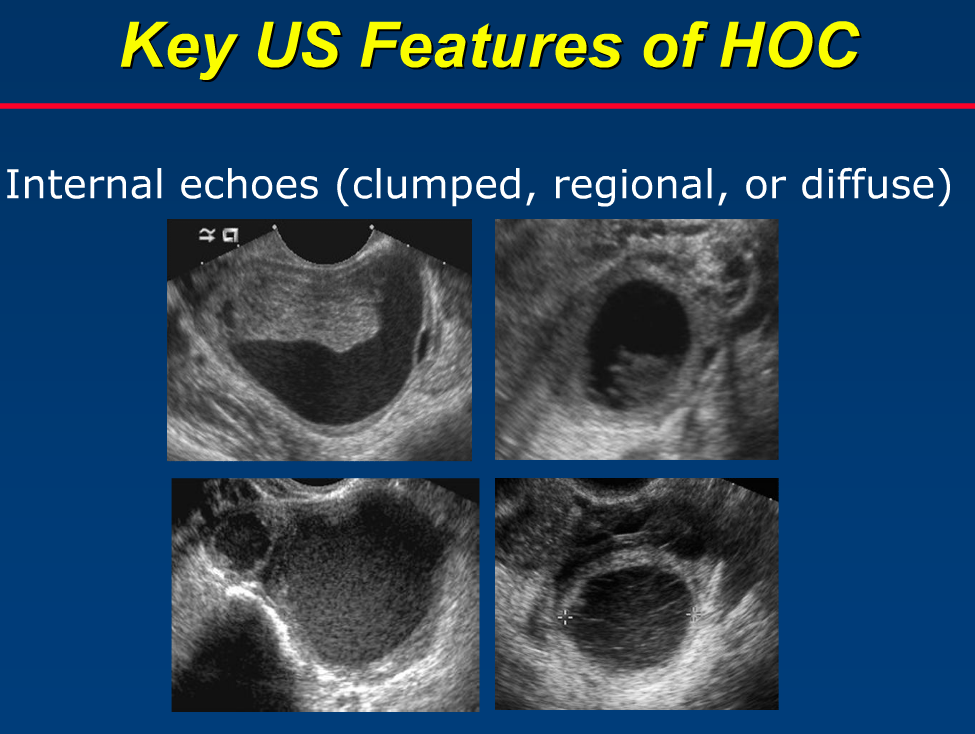 Key US Features of HOC

Internal echoes (clumped, regional, or diffuse)